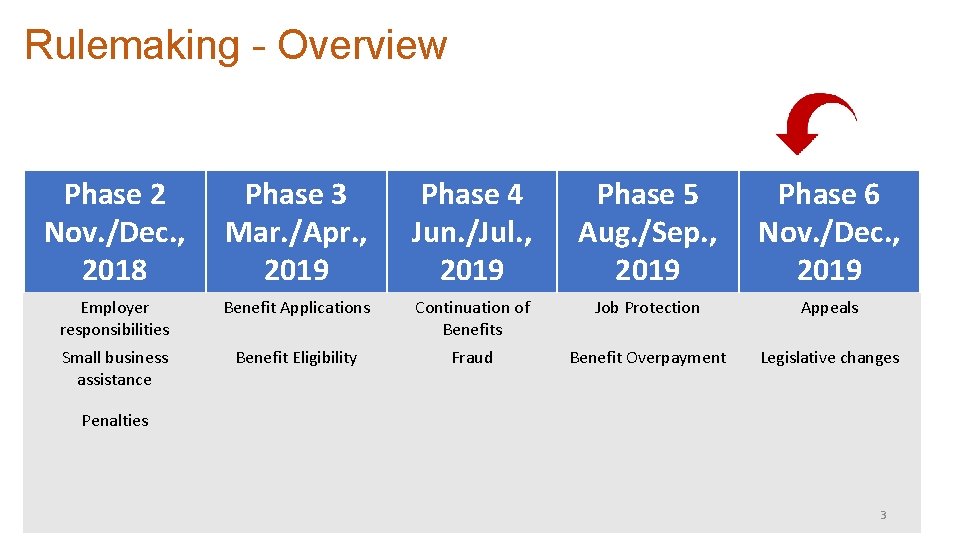 Rulemaking - Overview

| Phase 2 Nov./Dec., 2018 | Phase 3 Mar./Apr., 2019 | Phase 4 Jun./Jul., 2019 | Phase 5 Aug./Sep., 2019 | Phase 6 Nov./Dec., 2019 |
|---|---|---|---|---|
| Employer responsibilities | Benefit Applications | Continuation of Benefits | Job Protection | Appeals |
| Small business assistance | Benefit Eligibility | Fraud | Benefit Overpayment | Legislative changes |
| Penalties | | | | |

3